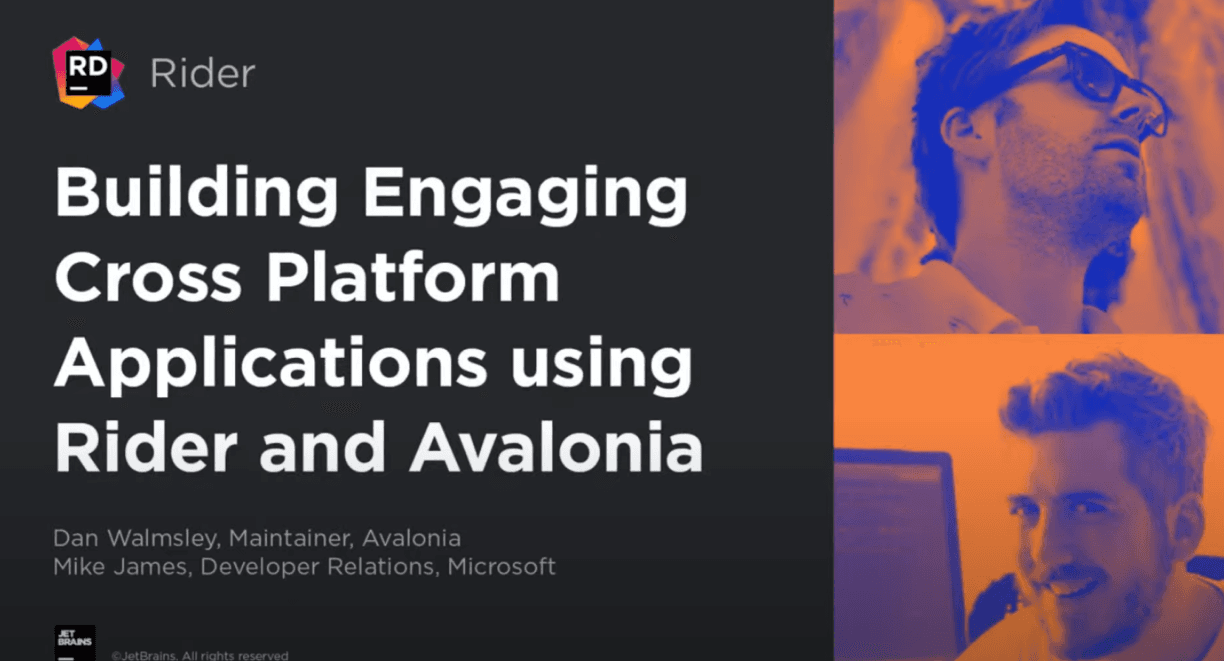 RD

Rider

Building Engaging Cross Platform Applications using Rider and Avalonia

Dan Walmsley, Maintainer, Avalonia
Mike James, Developer Relations, Microsoft

JET BRAINS

©JetBrains. All rights reserved